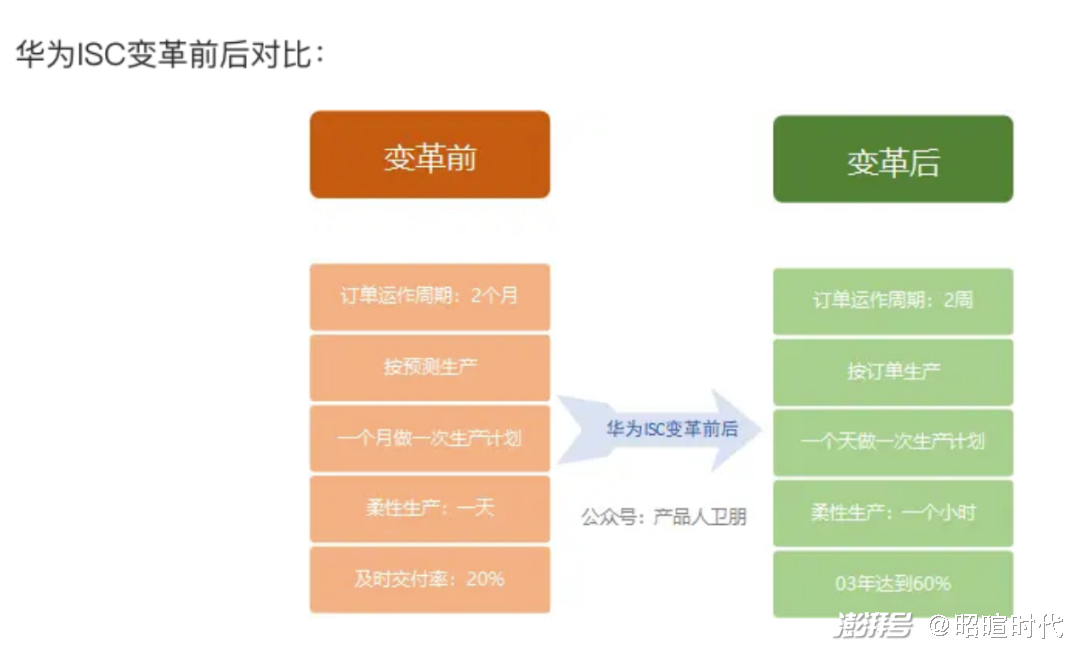 华为ISC变革前后对比：

变革前

订单运作周期：2个月

按预测生产

一个月做一次生产计划

柔性生产：一天

及时交付率：20%

华为ISC变革前后

公众号：产品人卫朋

变革后

订单运作周期：2周

按订单生产

一个天做一次生产计划

柔性生产：一个小时

03年达到60%

澎湃号 @昭暄时代